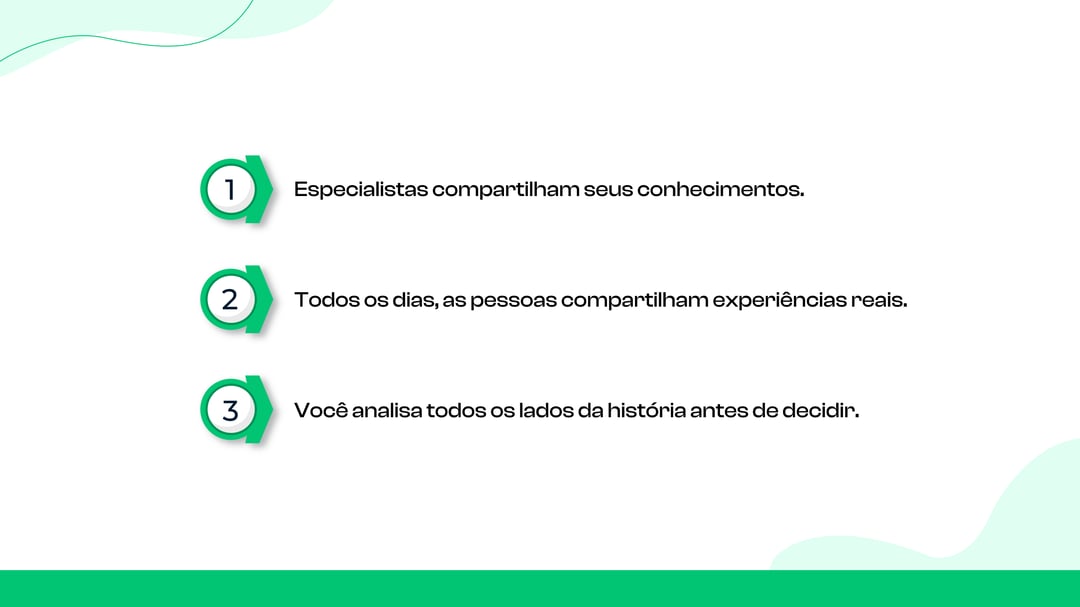 1 Especialistas compartilham seus conhecimentos.

2 Todos os dias, as pessoas compartilham experiências reais.

3 Você analisa todos os lados da história antes de decidir.